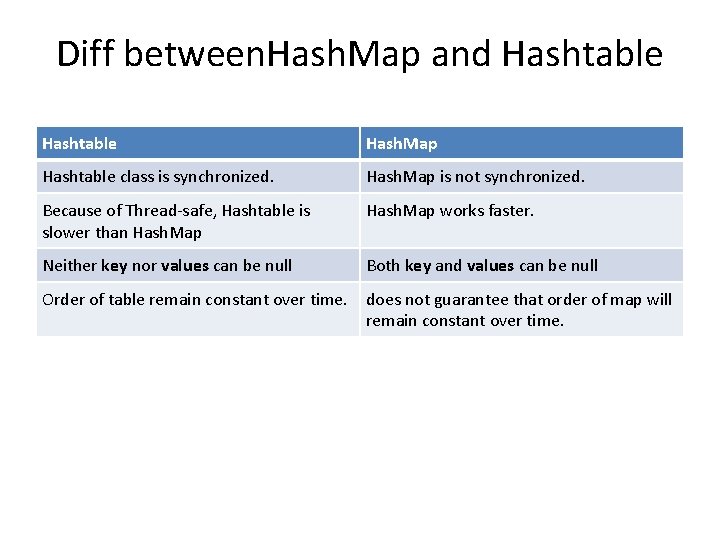 Diff betweenHashMap and Hashtable

| Hashtable | HashMap |
|---|---|
| Hashtable class is synchronized. | HashMap is not synchronized. |
| Because of Thread-safe, Hashtable is slower than HashMap | HashMap works faster. |
| Neither **key** nor **values** can be null | Both **key** and **values** can be null |
| Order of table remain constant over time. | does not guarantee that order of map will remain constant over time. |